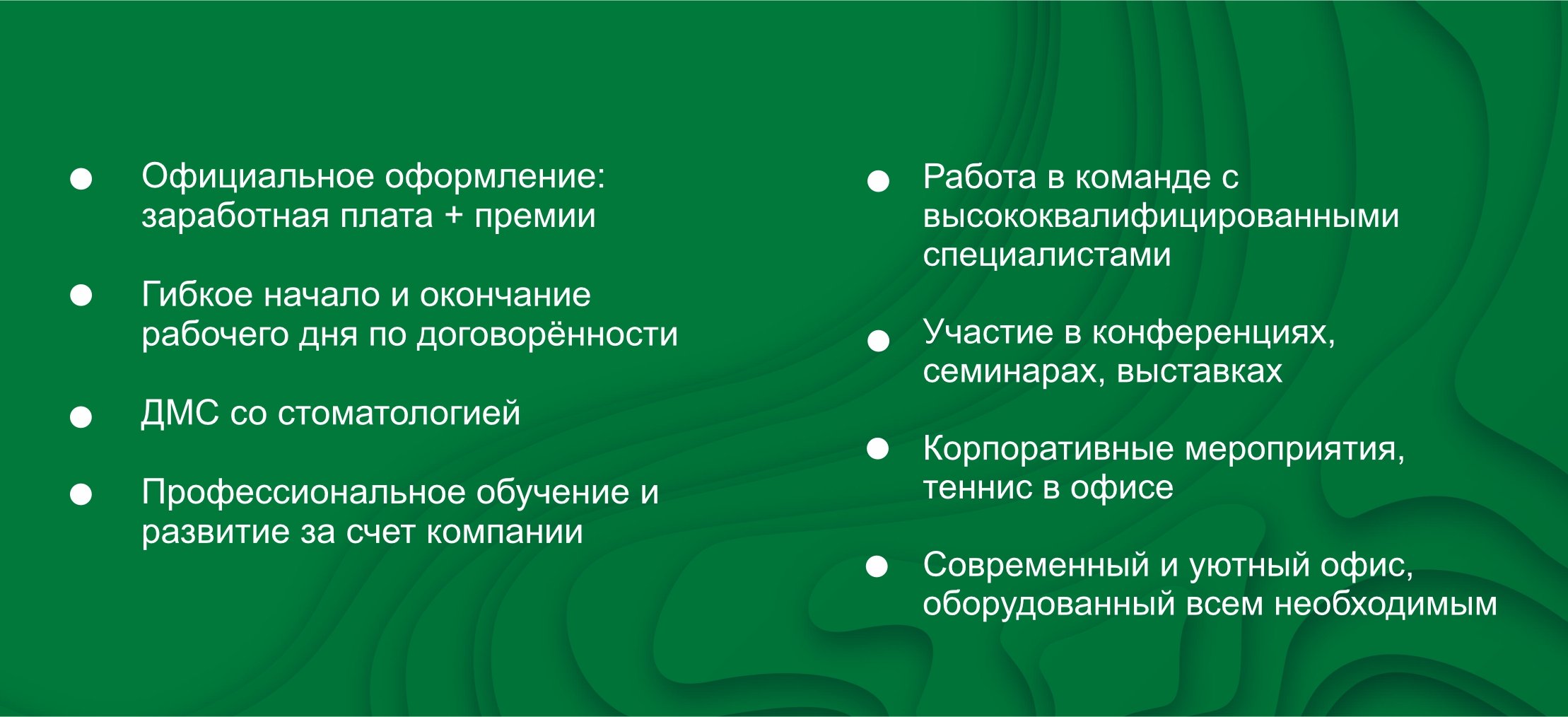 ● Официальное оформление: заработная плата + премии

● Гибкое начало и окончание рабочего дня по договорённости

● ДМС со стоматологией

● Профессиональное обучение и развитие за счет компании

● Работа в команде с высококвалифицированными специалистами

● Участие в конференциях, семинарах, выставках

● Корпоративные мероприятия, теннис в офисе

● Современный и уютный офис, оборудованный всем необходимым